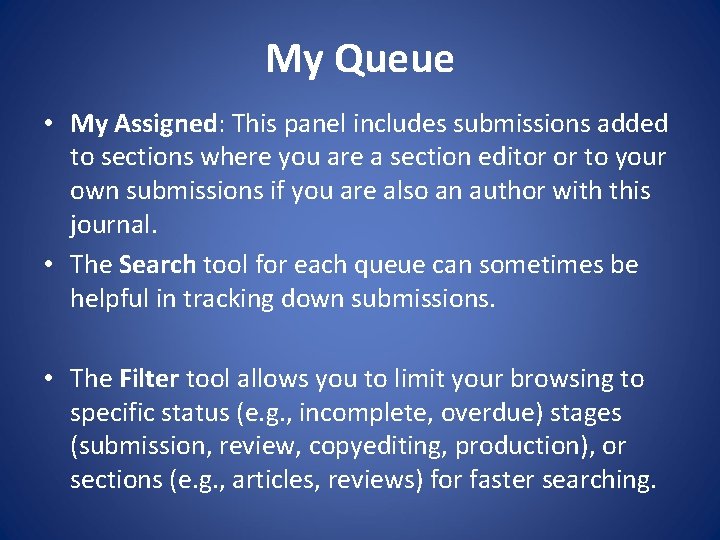 My Queue

• My Assigned: This panel includes submissions added to sections where you are a section editor or to your own submissions if you are also an author with this journal.
• The Search tool for each queue can sometimes be helpful in tracking down submissions.

• The Filter tool allows you to limit your browsing to specific status (e.g., incomplete, overdue) stages (submission, review, copyediting, production), or sections (e.g., articles, reviews) for faster searching.